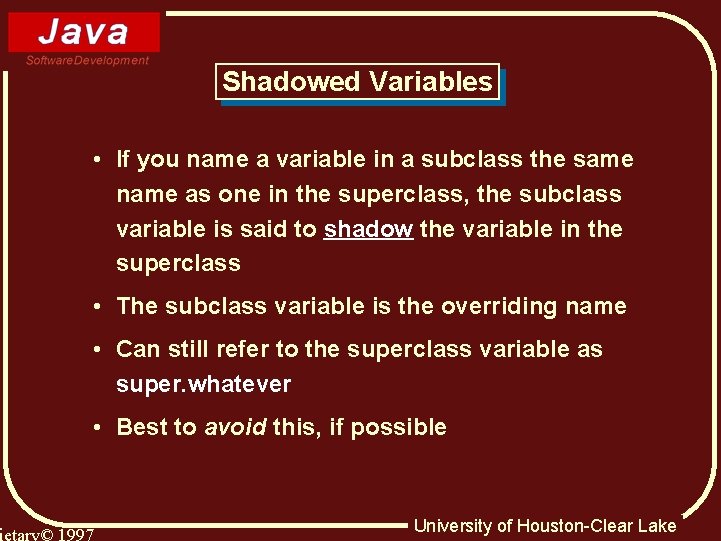 Java
SoftwareDevelopment

Shadowed Variables

• If you name a variable in a subclass the same name as one in the superclass, the subclass variable is said to shadow the variable in the superclass

• The subclass variable is the overriding name

• Can still refer to the superclass variable as super.whatever

• Best to avoid this, if possible

ietary© 1997

University of Houston-Clear Lake